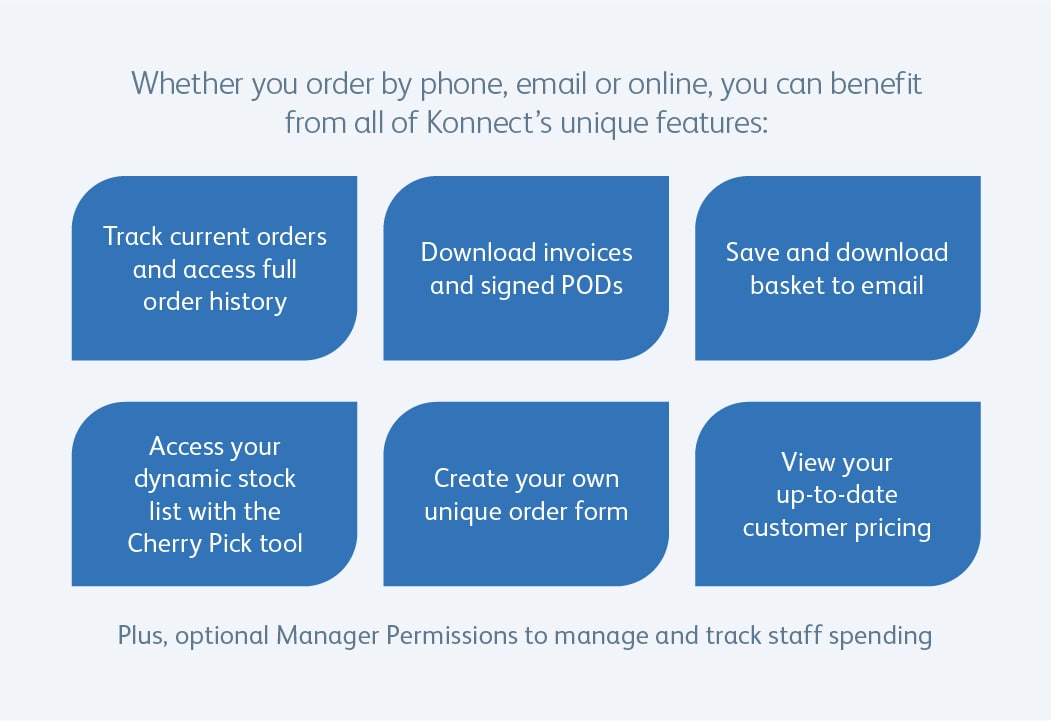 Whether you order by phone, email or online, you can benefit from all of Konnect's unique features:

Track current orders and access full order history

Download invoices and signed PODs

Save and download basket to email

Access your dynamic stock list with the Cherry Pick tool

Create your own unique order form

View your up-to-date customer pricing

Plus, optional Manager Permissions to manage and track staff spending